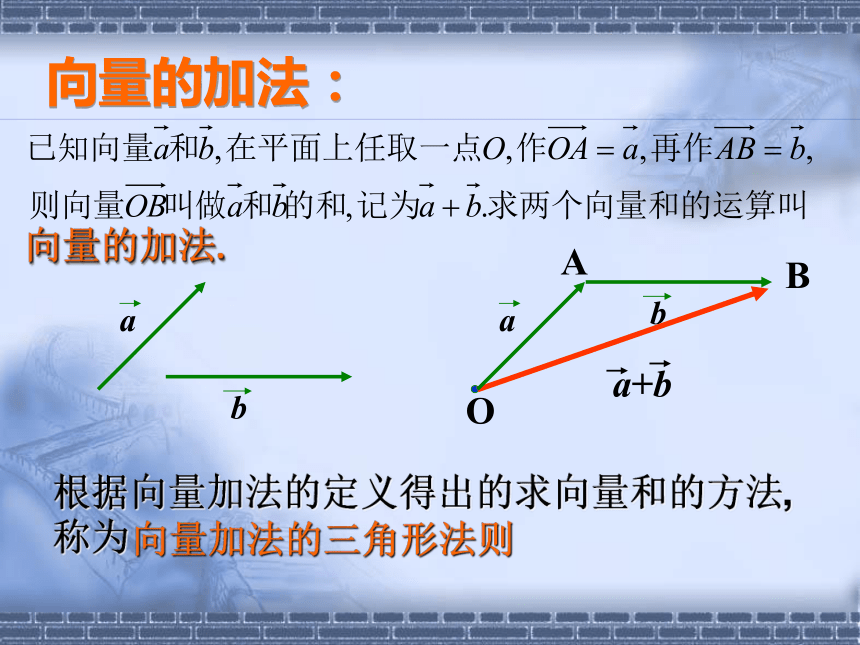 向量的加法：

已知向量$\vec{a}$和$\vec{b}$,在平面上任取一点$O$,作$\overrightarrow{OA}=\vec{a}$,再作$\overrightarrow{AB}=\vec{b}$,则向量$\overrightarrow{OB}$叫做$\vec{a}$和$\vec{b}$的和,记为$\vec{a}+\vec{b}$.求两个向量和的运算叫向量的加法.

$\vec{a}$

$\vec{b}$

A

B

$\vec{a}$

$\vec{b}$

$\vec{a}+\vec{b}$

O

根据向量加法的定义得出的求向量和的方法,称为向量加法的三角形法则